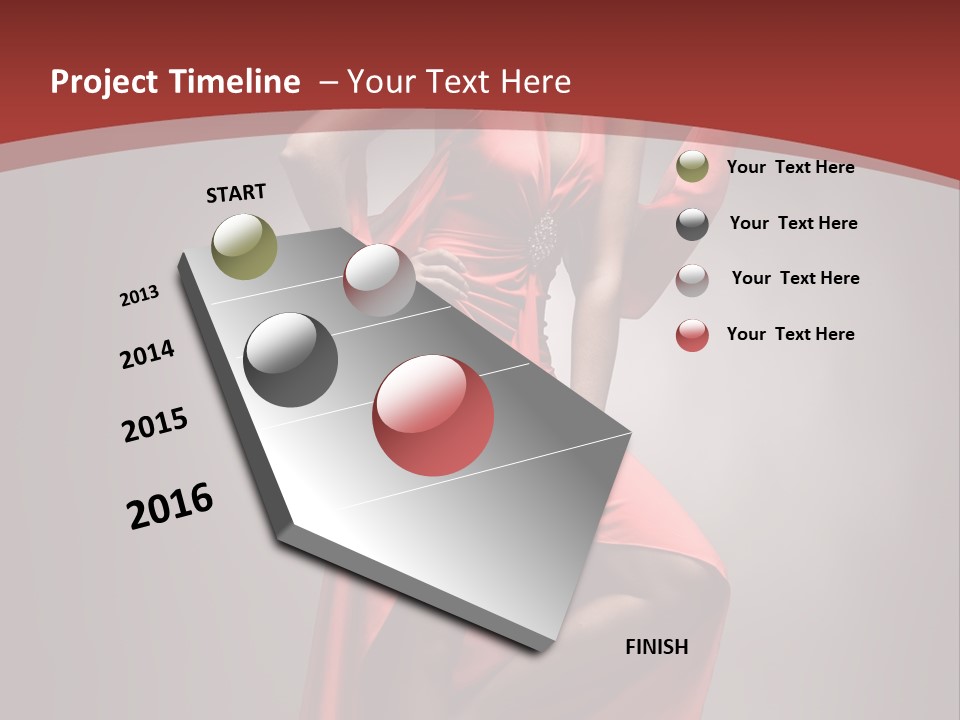 Project Timeline – Your Text Here

START

2013

2014

2015

2016

FINISH

Your Text Here

Your Text Here

Your Text Here

Your Text Here